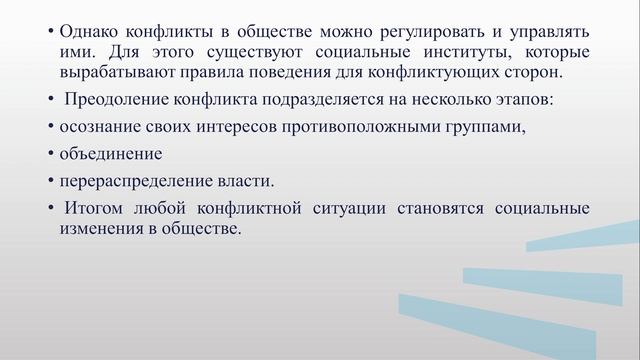 • Однако конфликты в обществе можно регулировать и управлять ими. Для этого существуют социальные институты, которые вырабатывают правила поведения для конфликтующих сторон.

• Преодоление конфликта подразделяется на несколько этапов:

• осознание своих интересов противоположными группами,

• объединение

• перераспределение власти.

• Итогом любой конфликтной ситуации становятся социальные изменения в обществе.